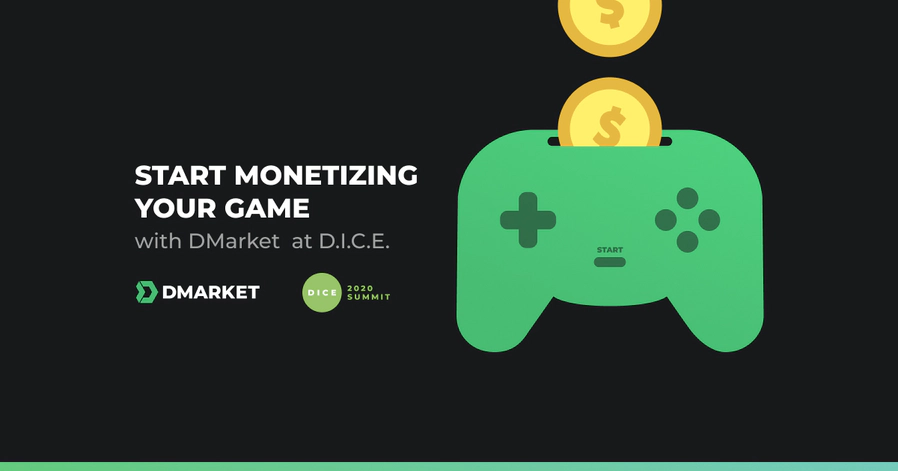 START MONETIZING YOUR GAME
with DMarket at D.I.C.E.

DMARKET

DICE 2020 SUMMIT

$

$

START